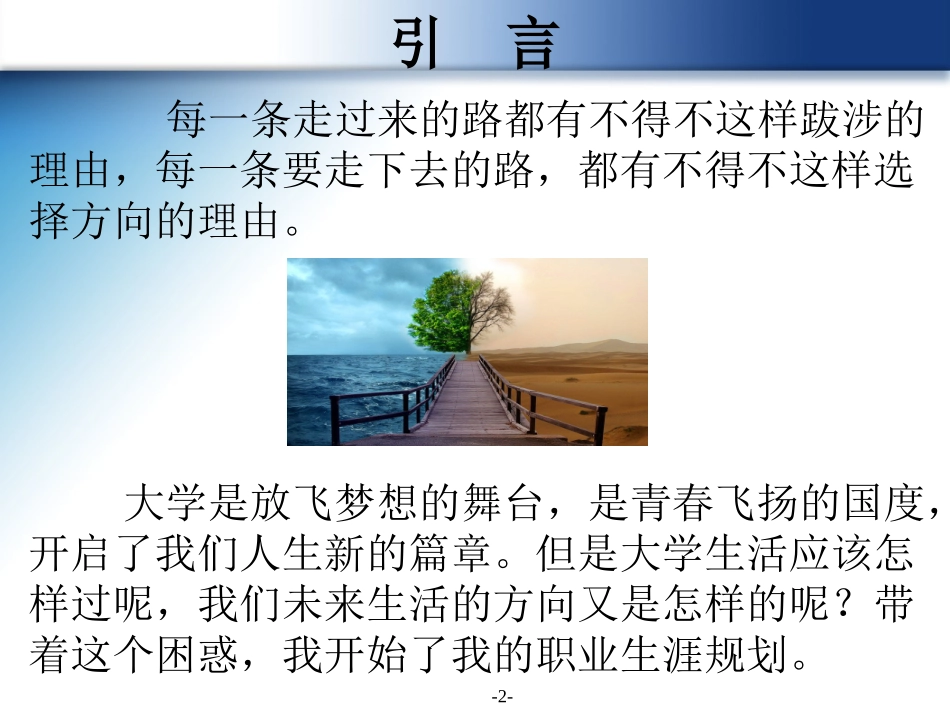 引　言

每一条走过来的路都有不得不这样跋涉的理由，每一条要走下去的路，都有不得不这样选择方向的理由。

大学是放飞梦想的舞台，是青春飞扬的国度，开启了我们人生新的篇章。但是大学生活应该怎样过呢，我们未来生活的方向又是怎样的呢？带着这个困惑，我开始了我的职业生涯规划。

-2-